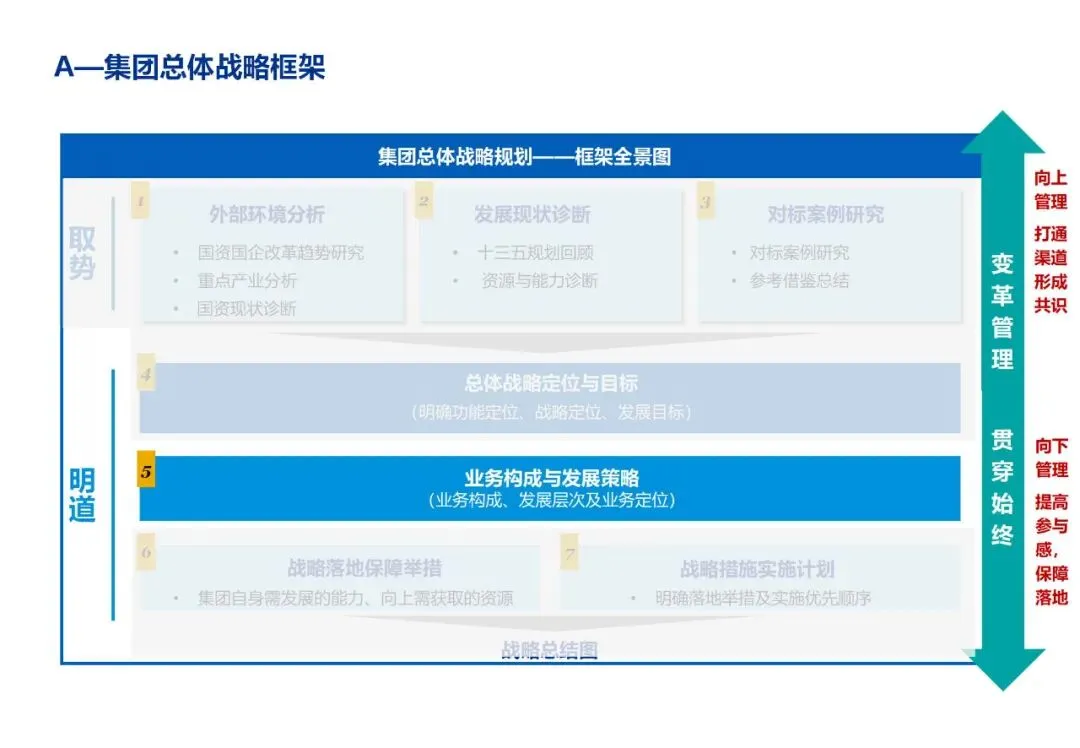 A—集团总体战略框架

集团总体战略规划——框架全景图

取势

1 外部环境分析
• 国资国企改革趋势研究
• 重点产业分析
• 国资现状诊断

2 发展现状诊断
• 十三五规划回顾
• 资源与能力诊断

3 对标案例研究
• 对标案例研究
• 参考借鉴总结

明道

4 总体战略定位与目标
（明确功能定位、战略定位、发展目标）

5 业务构成与发展策略
（业务构成、发展层次及业务定位）

6 战略落地保障举措
• 集团自身需发展的能力、向上需获取的资源

7 战略措施实施计划
• 明确落地举措及实施优先顺序

战略总结图

变革管理 贯穿始终

向上管理
打通渠道形成共识

向下管理
提高参与感，保障落地